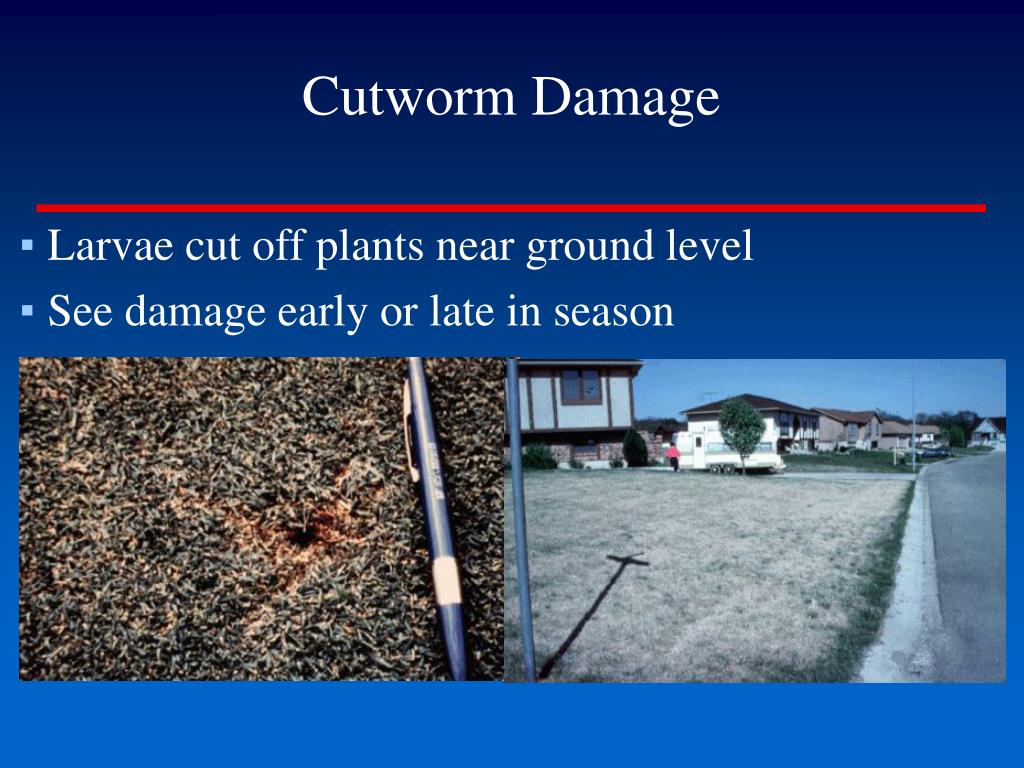 Cutworm Damage

▪ Larvae cut off plants near ground level
▪ See damage early or late in season